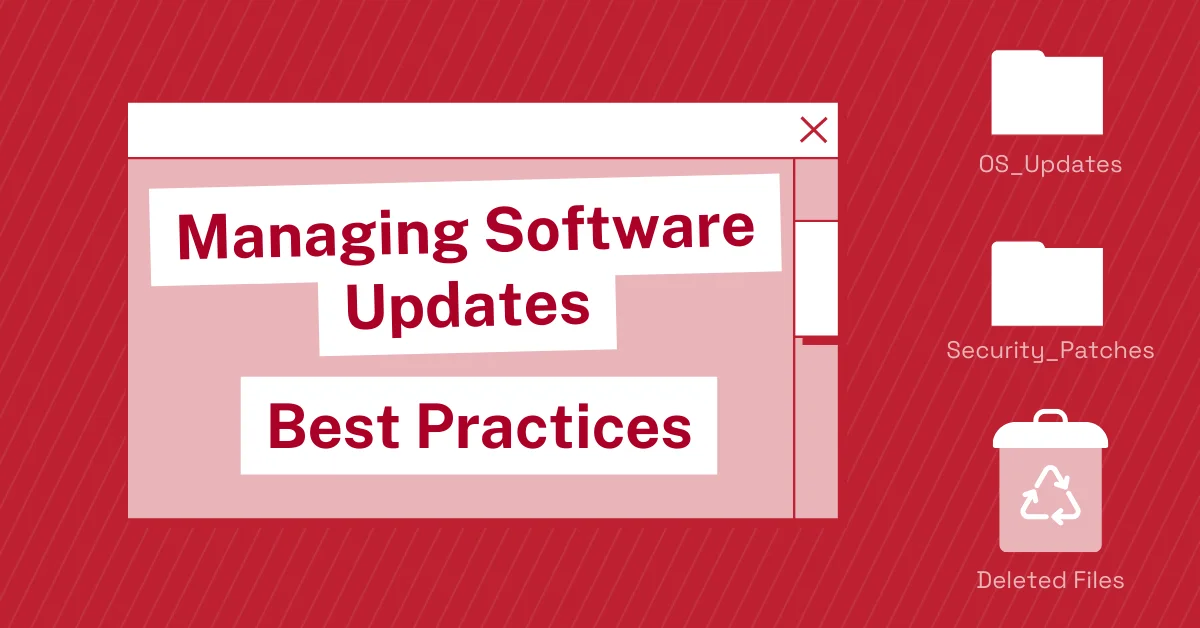 Managing Software Updates

Best Practices

OS_Updates

Security_Patches

Deleted Files